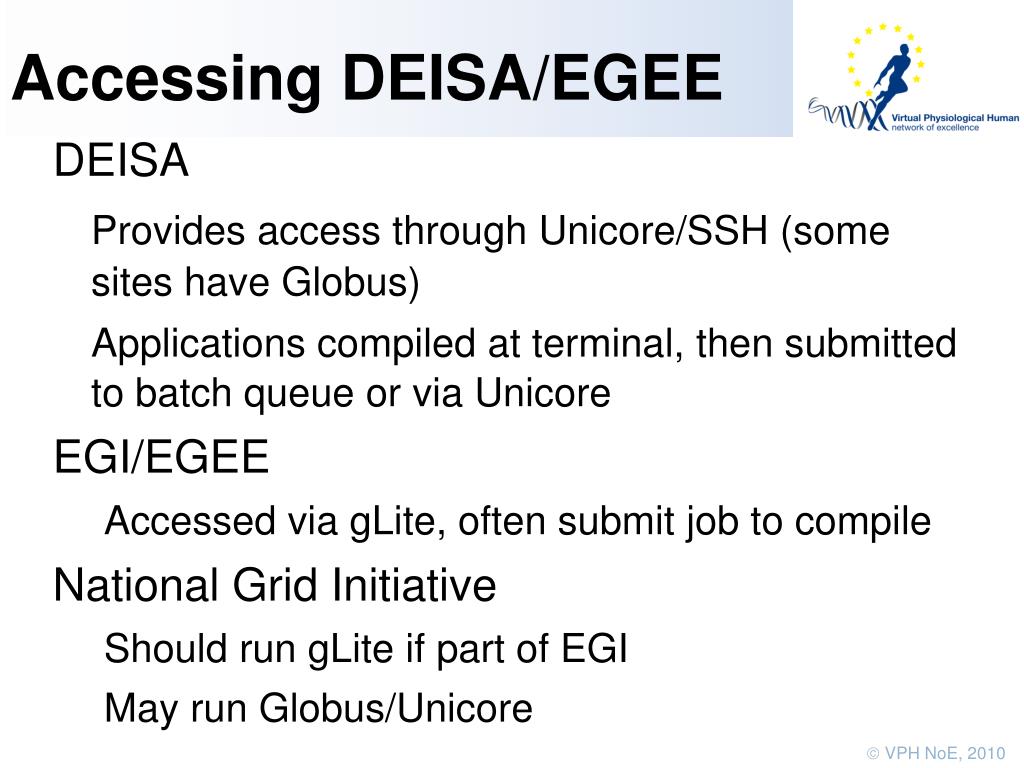 Accessing DEISA/EGEE

Virtual Physiological Human
network of excellence

DEISA

Provides access through Unicore/SSH (some sites have Globus)

Applications compiled at terminal, then submitted to batch queue or via Unicore

EGI/EGEE

Accessed via gLite, often submit job to compile

National Grid Initiative

Should run gLite if part of EGI

May run Globus/Unicore

© VPH NoE, 2010